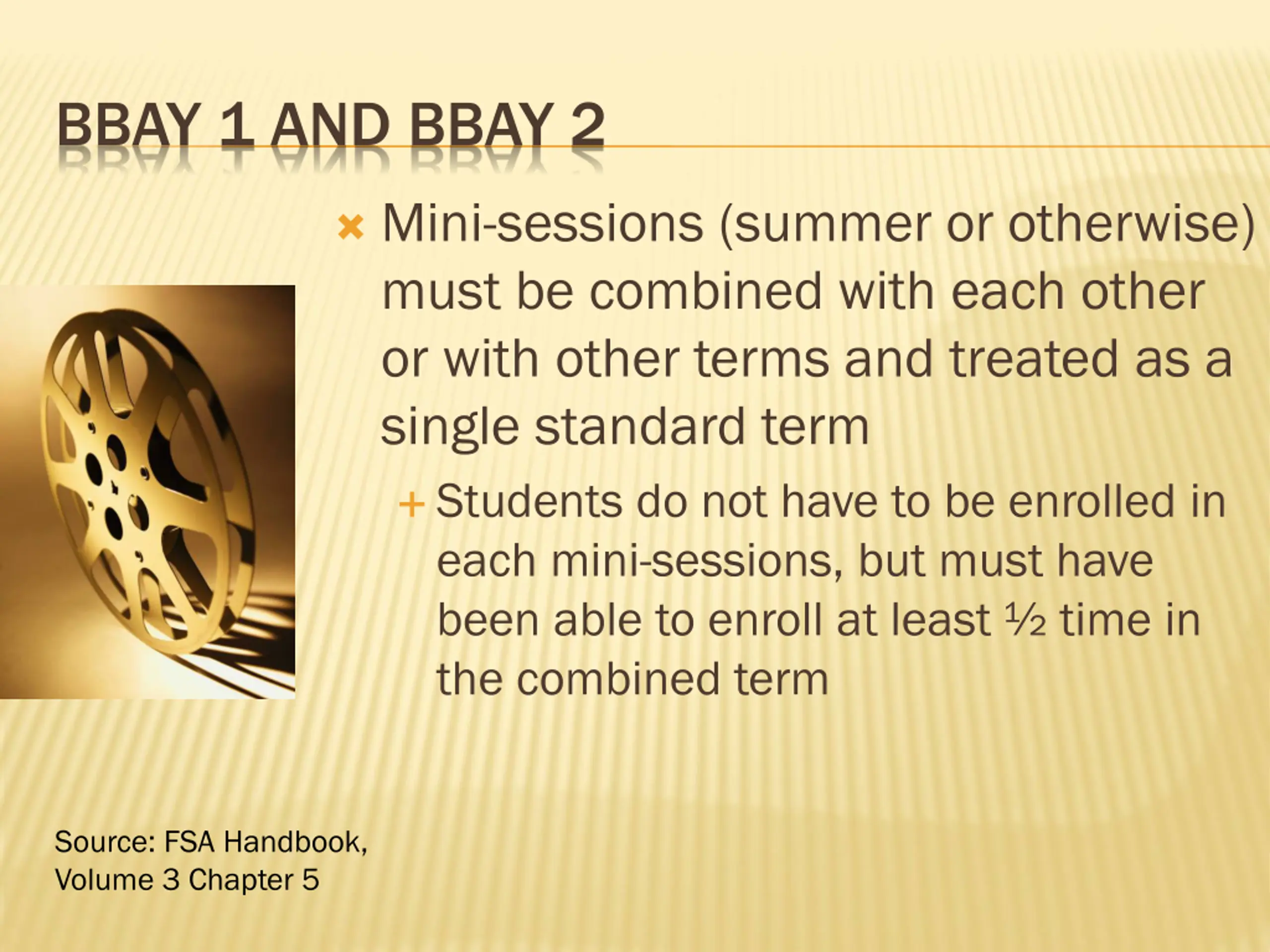 BBAY 1 AND BBAY 2

Mini-sessions (summer or otherwise) must be combined with each other or with other terms and treated as a single standard term

Students do not have to be enrolled in each mini-sessions, but must have been able to enroll at least ½ time in the combined term

Source: FSA Handbook, Volume 3 Chapter 5